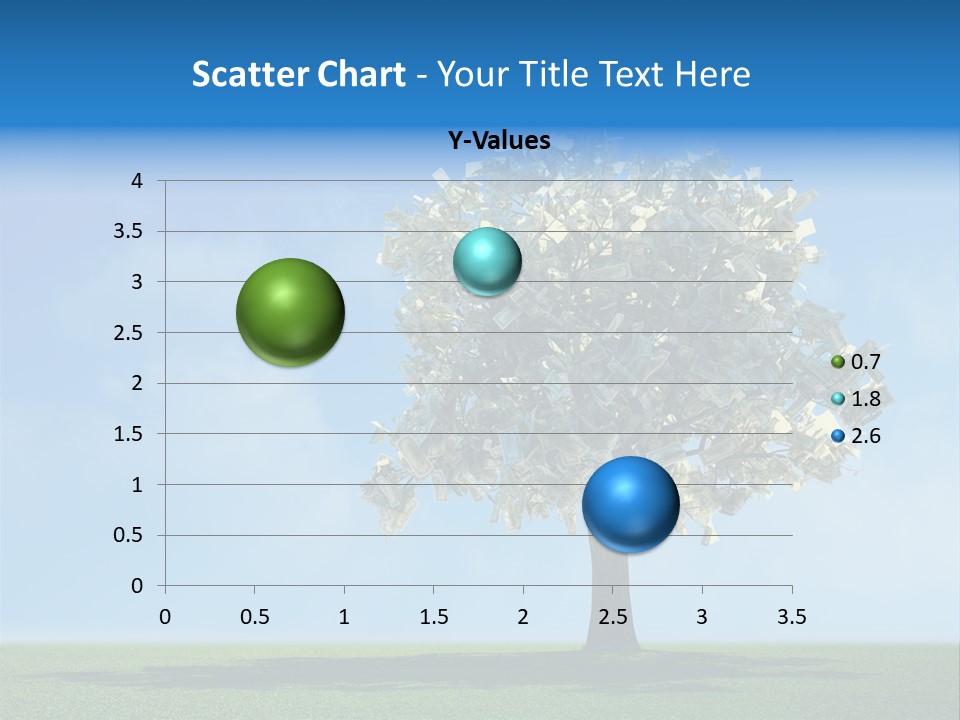 Scatter Chart - Your Title Text Here

Y-Values

4
3.5
3
2.5
2
1.5
1
0.5
0

0 0.5 1 1.5 2 2.5 3 3.5

0.7
1.8
2.6